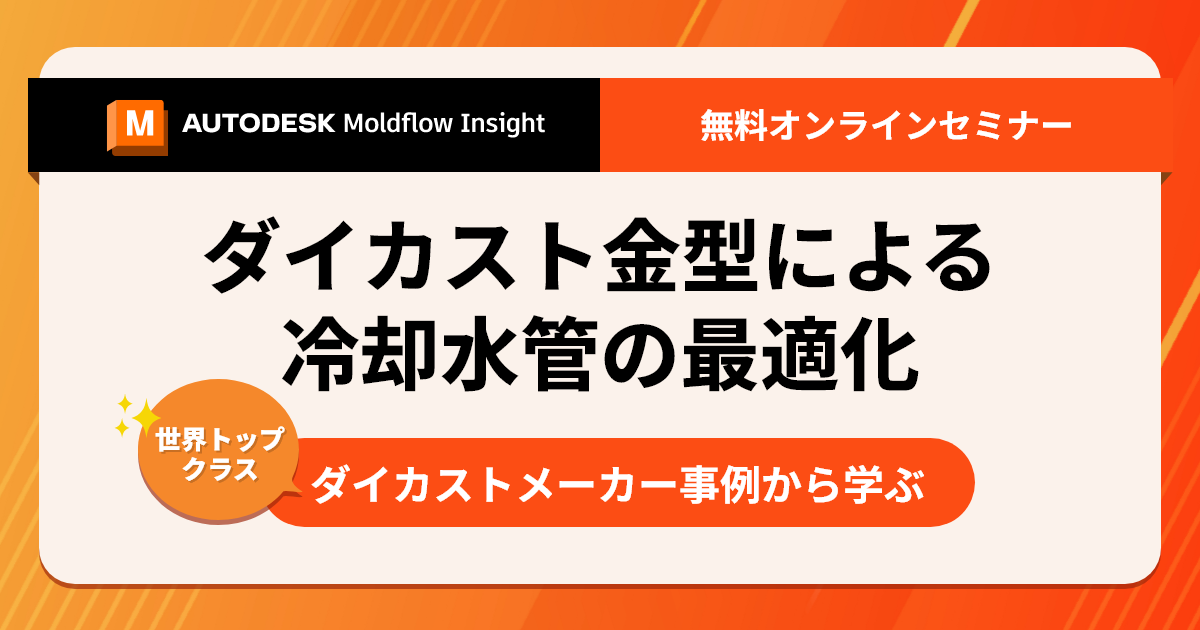 M AUTODESK Moldflow Insight

無料オンラインセミナー

ダイカスト金型による
冷却水管の最適化

世界トップクラス

ダイカストメーカー事例から学ぶ